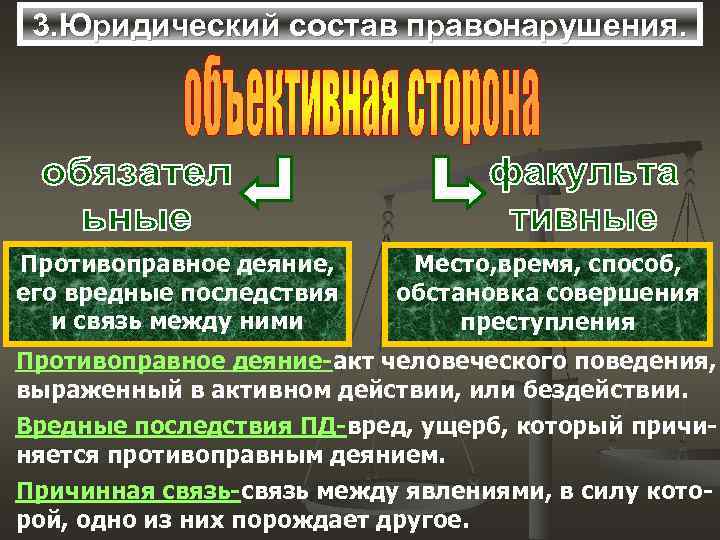 3.Юридический состав правонарушения.

объективная сторона

обязательные

факультативные

Противоправное деяние, его вредные последствия и связь между ними

Место,время, способ, обстановка совершения преступления

Противоправное деяние-акт человеческого поведения, выраженный в активном действии, или бездействии.

Вредные последствия ПД-вред, ущерб, который причиняется противоправным деянием.

Причинная связь-связь между явлениями, в силу которой, одно из них порождает другое.